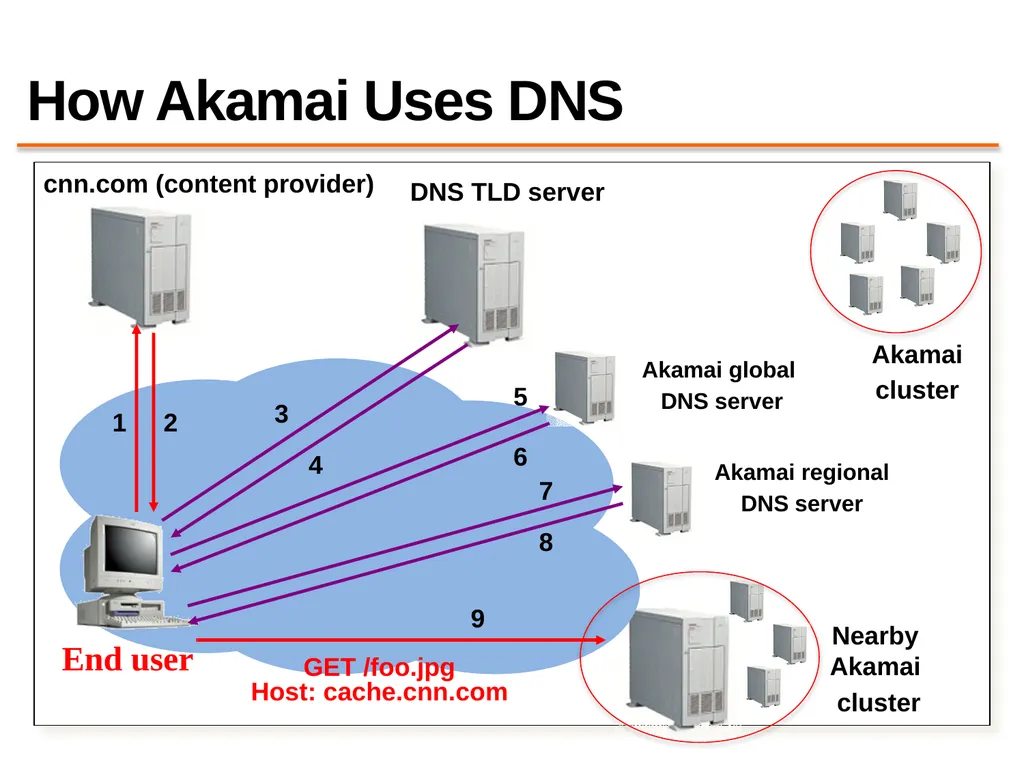 How Akamai Uses DNS

cnn.com (content provider)

DNS TLD server

Akamai cluster

Akamai global DNS server

Akamai regional DNS server

1 2

3

4

5

6

7

8

9

End user

GET /foo.jpg
Host: cache.cnn.com

Nearby Akamai cluster